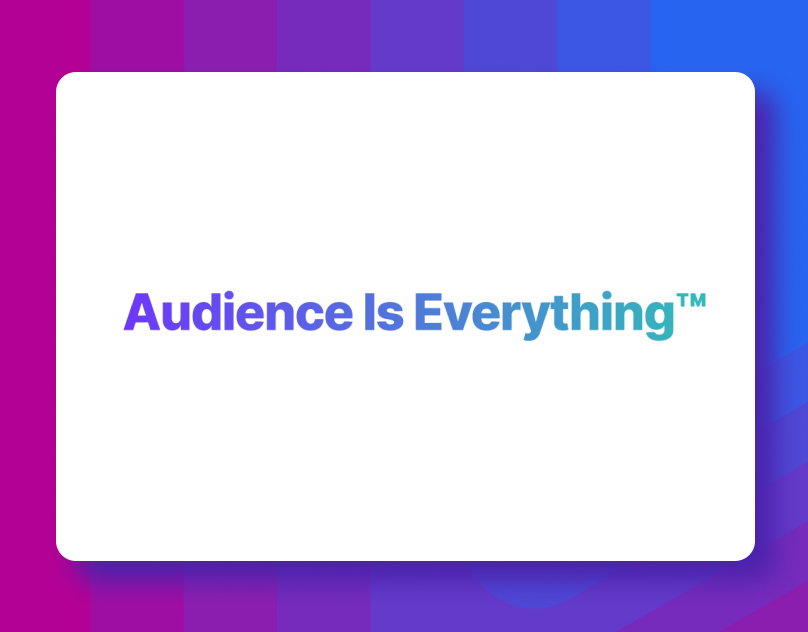 Audience Is Everything™